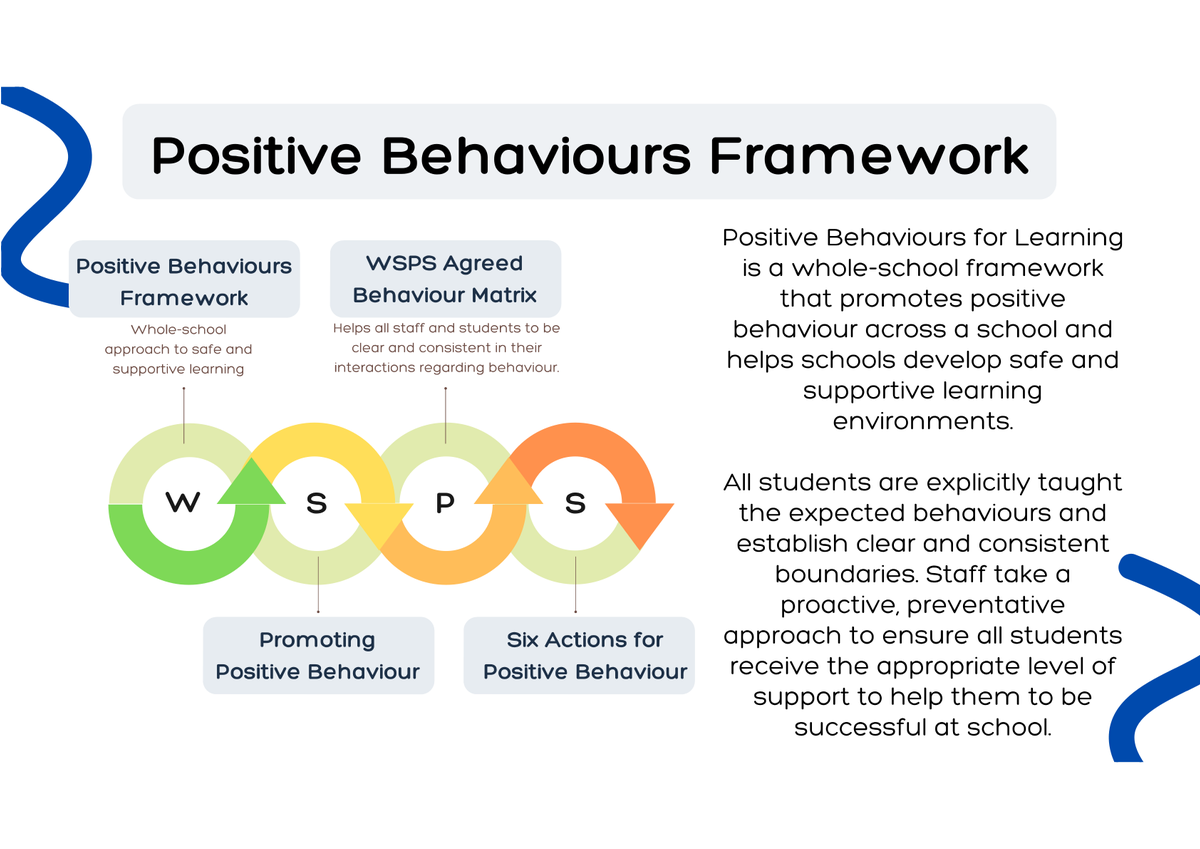 Positive Behaviours Framework

Positive Behaviours Framework

Whole-school approach to safe and supportive learning

WSPS Agreed Behaviour Matrix

Helps all staff and students to be clear and consistent in their interactions regarding behaviour.

W S P S

Promoting Positive Behaviour

Six Actions for Positive Behaviour

Positive Behaviours for Learning is a whole-school framework that promotes positive behaviour across a school and helps schools develop safe and supportive learning environments.

All students are explicitly taught the expected behaviours and establish clear and consistent boundaries. Staff take a proactive, preventative approach to ensure all students receive the appropriate level of support to help them to be successful at school.